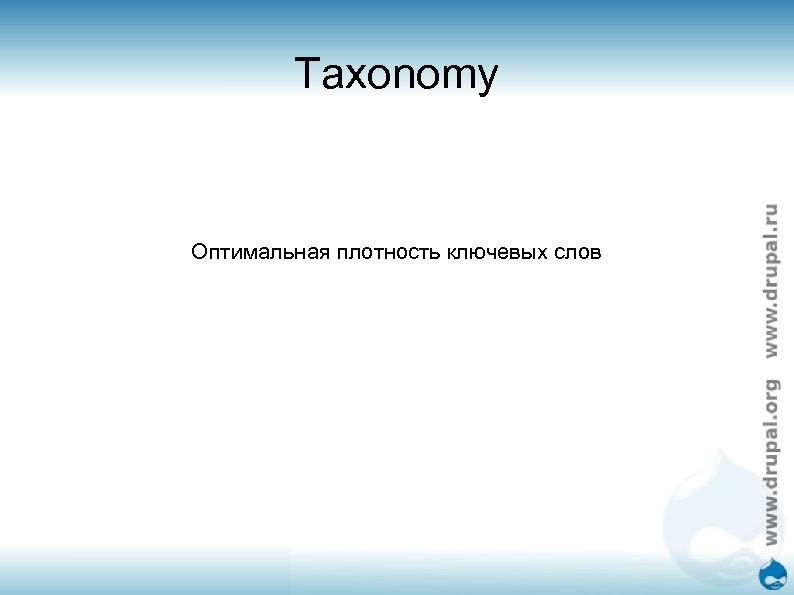 Taxonomy

Оптимальная плотность ключевых слов

www.drupal.org www.drupal.ru